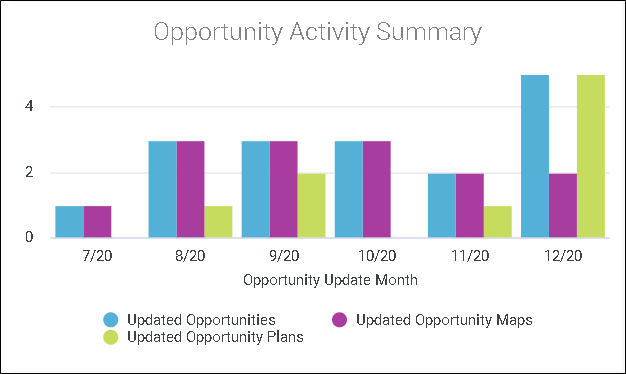 Opportunity Activity Summary

4
2
0

7/20
8/20
9/20
10/20
11/20
12/20

Opportunity Update Month

Updated Opportunities
Updated Opportunity Maps
Updated Opportunity Plans